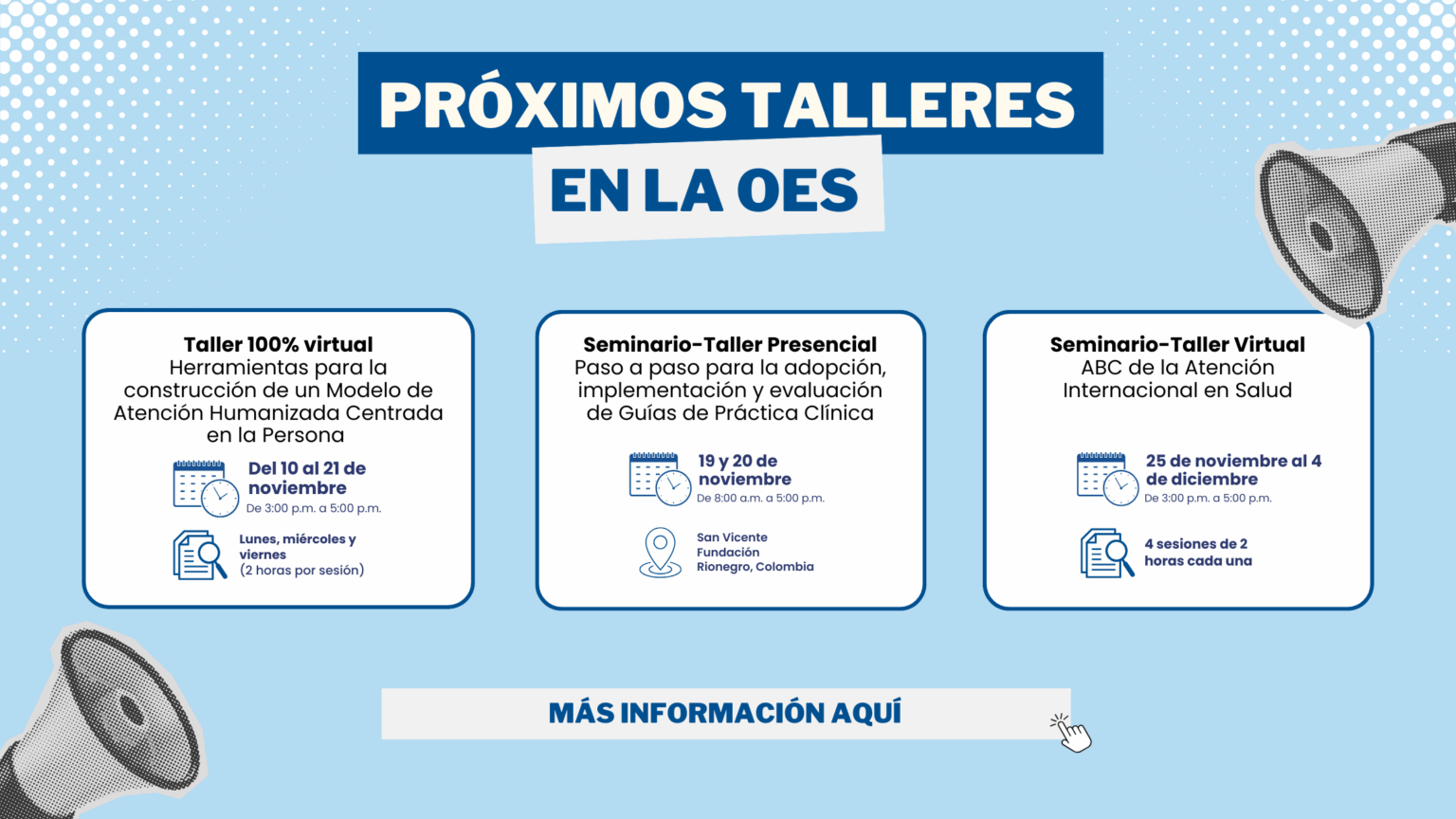 PRÓXIMOS TALLERES
EN LA OES

Taller 100% virtual
Herramientas para la construcción de un Modelo de Atención Humanizada Centrada en la Persona

Del 10 al 21 de noviembre
De 3:00 p.m. a 5:00 p.m.

Lunes, miércoles y viernes
(2 horas por sesión)

Seminario-Taller Presencial
Paso a paso para la adopción, implementación y evaluación de Guías de Práctica Clínica

19 y 20 de noviembre
De 8:00 a.m. a 5:00 p.m.

San Vicente Fundación
Rionegro, Colombia

Seminario-Taller Virtual
ABC de la Atención Internacional en Salud

25 de noviembre al 4 de diciembre
De 3:00 p.m. a 5:00 p.m.

4 sesiones de 2 horas cada una

MÁS INFORMACIÓN AQUÍ